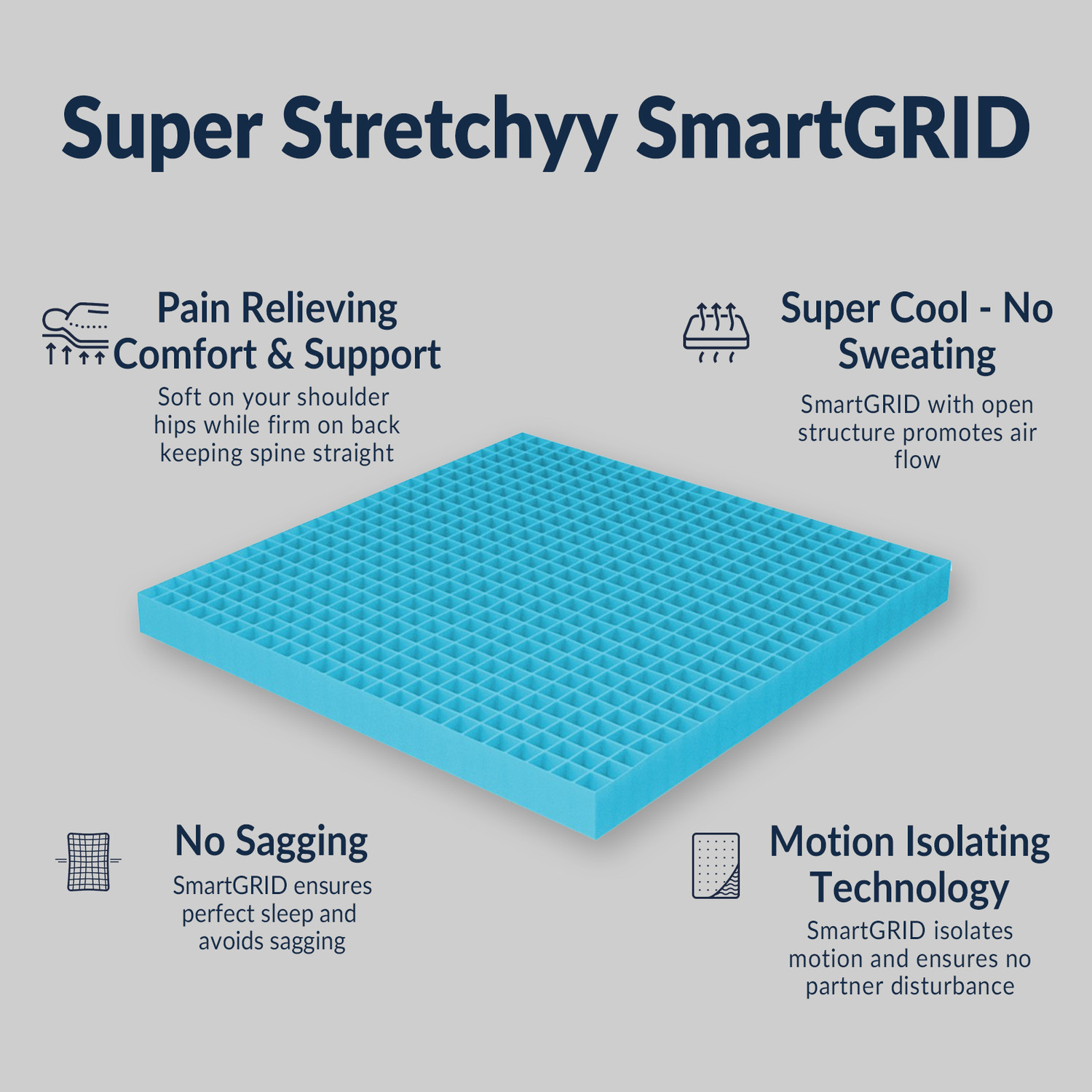 Super Stretchyy SmartGRID

Pain Relieving Comfort & Support
Soft on your shoulder hips while firm on back keeping spine straight

Super Cool - No Sweating
SmartGRID with open structure promotes air flow

No Sagging
SmartGRID ensures perfect sleep and avoids sagging

Motion Isolating Technology
SmartGRID isolates motion and ensures no partner disturbance